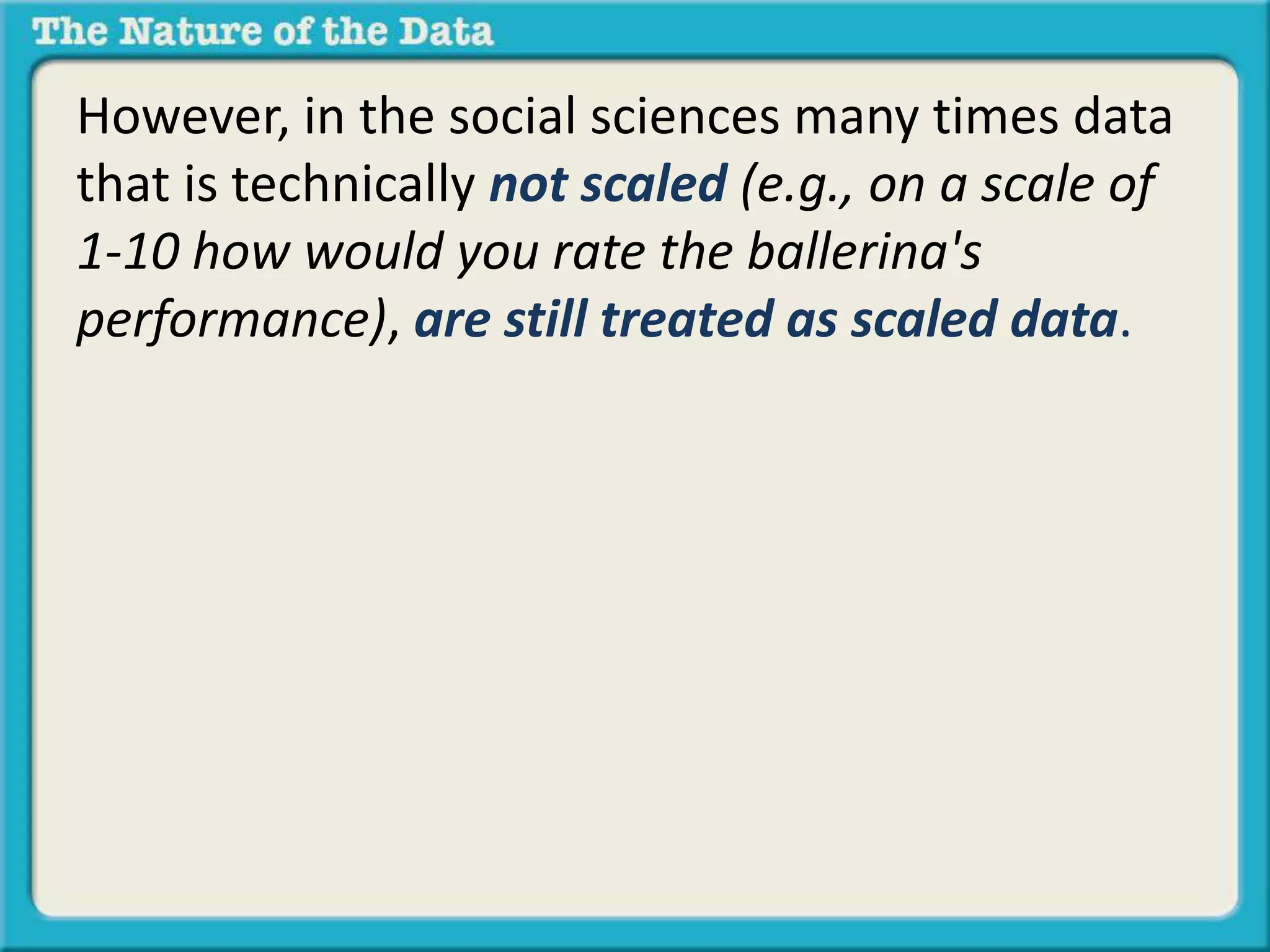 The Nature of the Data

However, in the social sciences many times data that is technically not scaled (e.g., on a scale of 1-10 how would you rate the ballerina's performance), are still treated as scaled data.